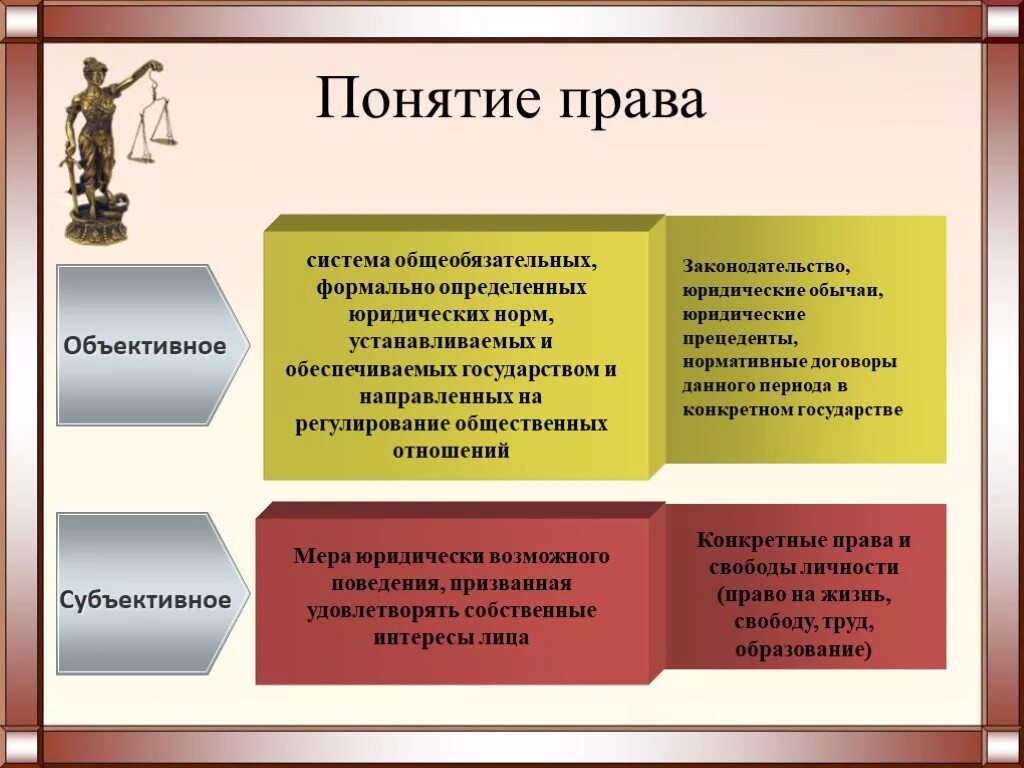 Понятие права

Объективное

система общеобязательных, формально определенных юридических норм, устанавливаемых и обеспечиваемых государством и направленных на регулирование общественных отношений

Законодательство, юридические обычаи, юридические прецеденты, нормативные договоры данного периода в конкретном государстве

Субъективное

Мера юридически возможного поведения, призванная удовлетворять собственные интересы лица

Конкретные права и свободы личности (право на жизнь, свободу, труд, образование)